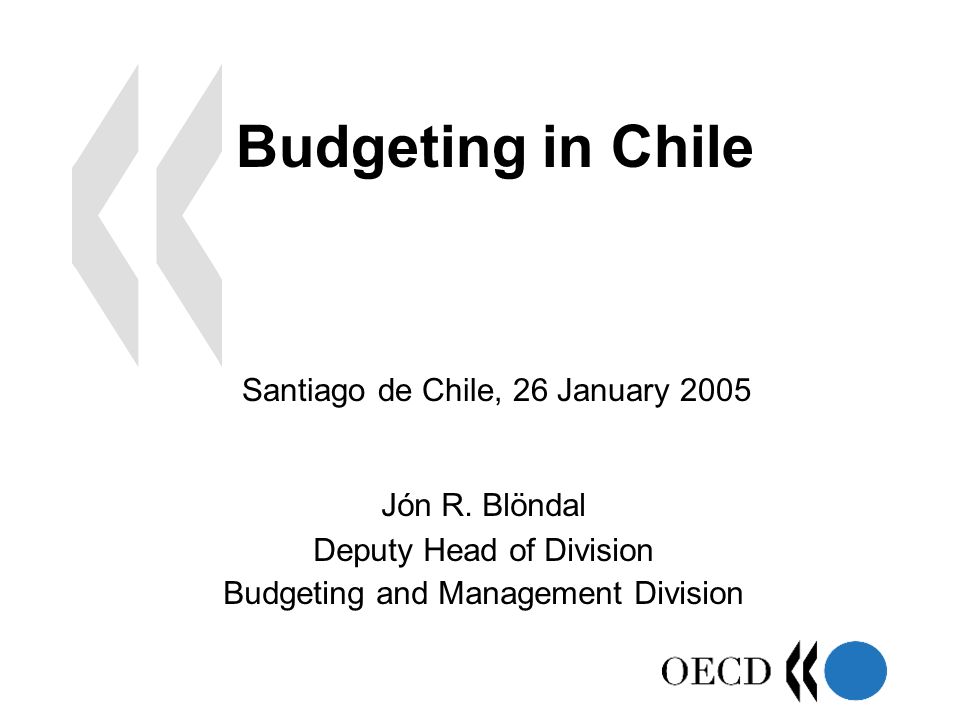 Budgeting in Chile

Santiago de Chile, 26 January 2005

Jón R. Blöndal
Deputy Head of Division
Budgeting and Management Division

OECD